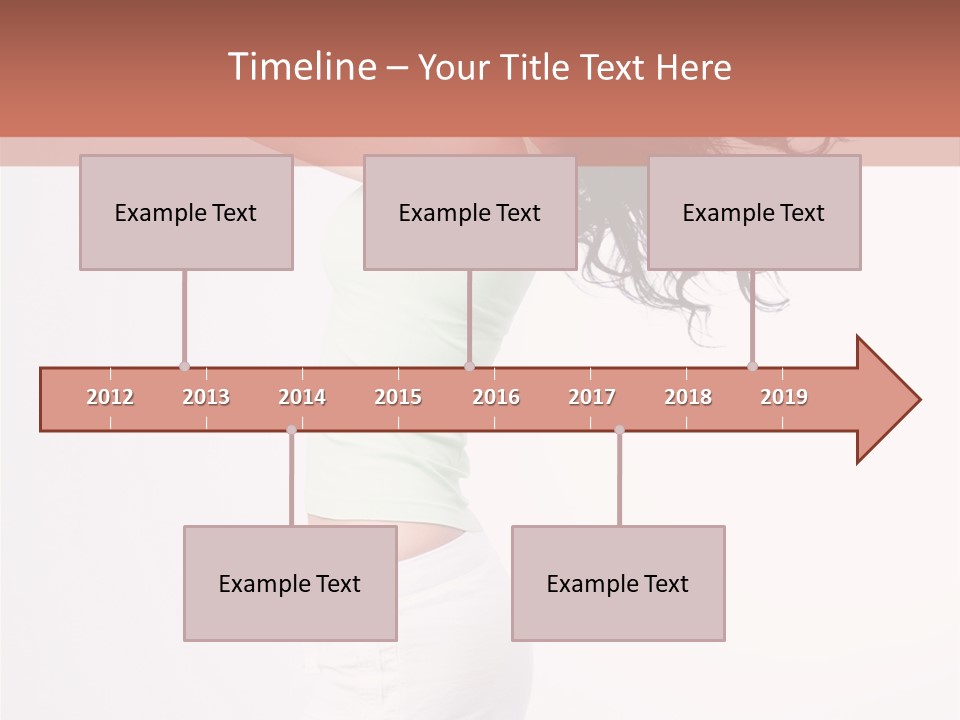 Timeline – Your Title Text Here

Example Text

Example Text

Example Text

2012 2013 2014 2015 2016 2017 2018 2019

Example Text

Example Text